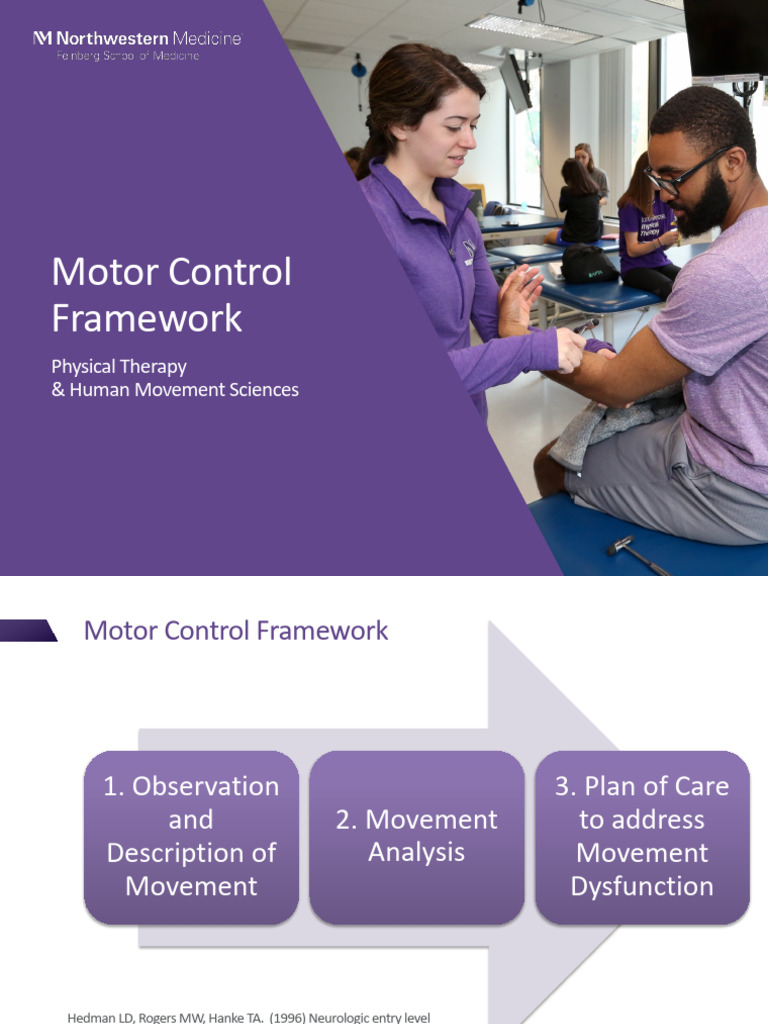 Northwestern Medicine
Feinberg School of Medicine

Motor Control Framework

Physical Therapy
& Human Movement Sciences

Motor Control Framework

1. Observation and Description of Movement

2. Movement Analysis

3. Plan of Care to address Movement Dysfunction

Hedman LD, Rogers MW, Hanke TA. (1996) Neurologic entry level